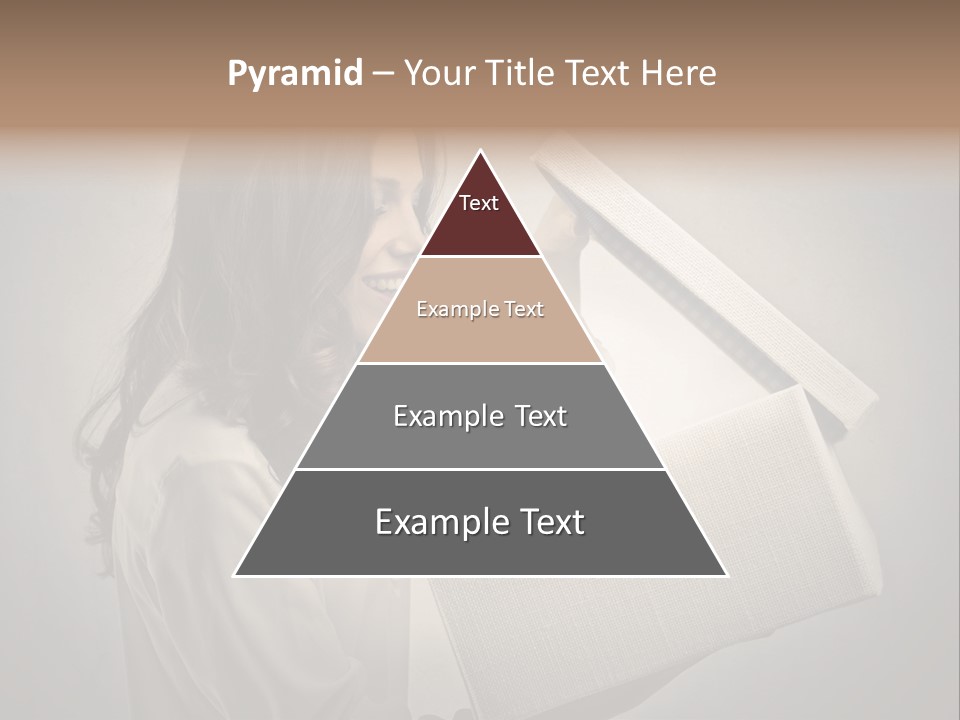 Pyramid – Your Title Text Here

Text

Example Text

Example Text

Example Text